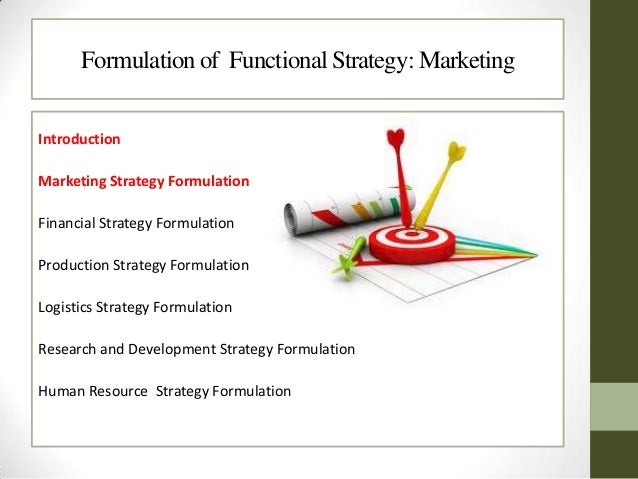 Formulation of Functional Strategy: Marketing

Introduction

Marketing Strategy Formulation

Financial Strategy Formulation

Production Strategy Formulation

Logistics Strategy Formulation

Research and Development Strategy Formulation

Human Resource Strategy Formulation